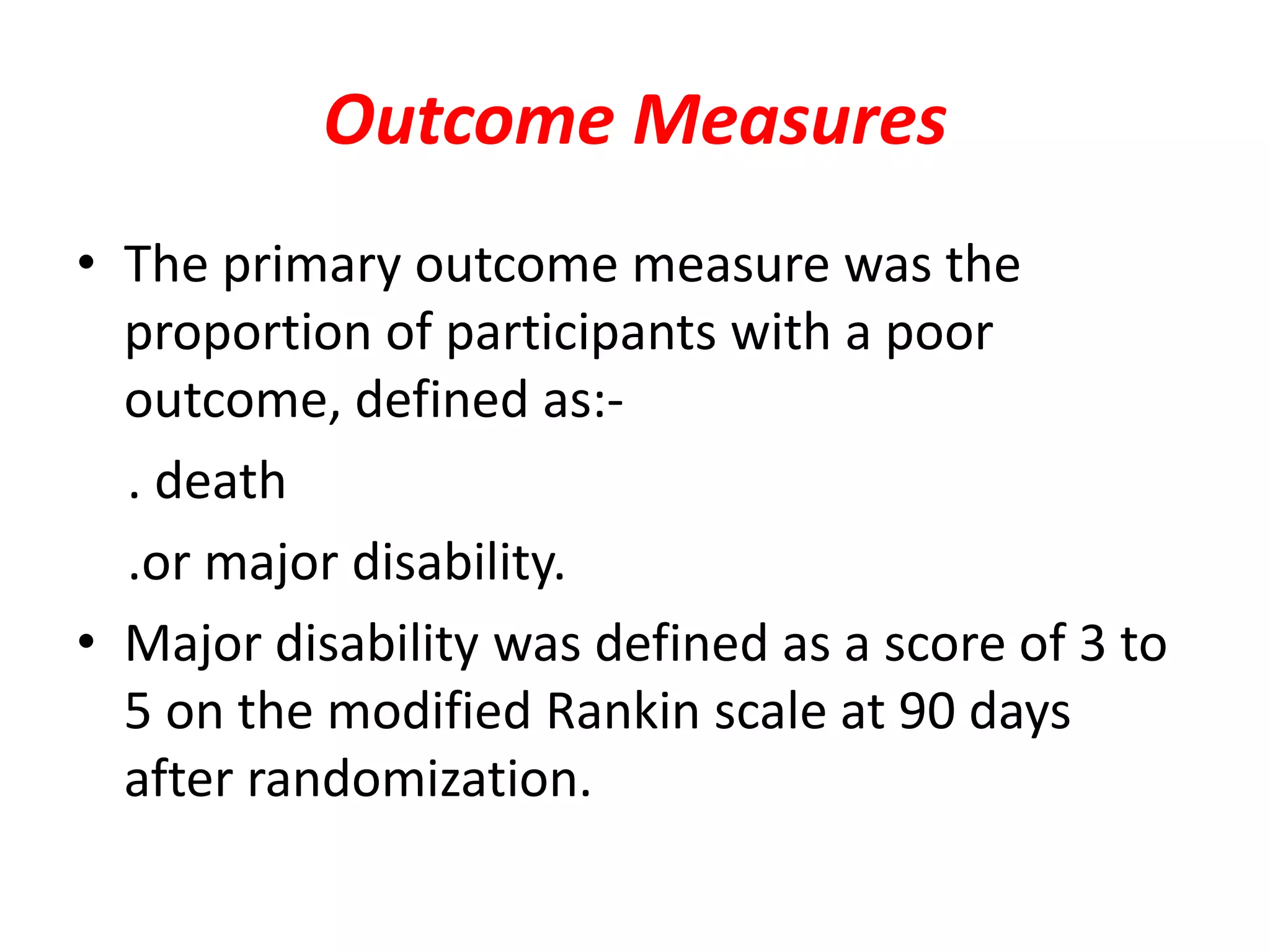 Outcome Measures

• The primary outcome measure was the proportion of participants with a poor outcome, defined as:-

. death

.or major disability.

• Major disability was defined as a score of 3 to 5 on the modified Rankin scale at 90 days after randomization.